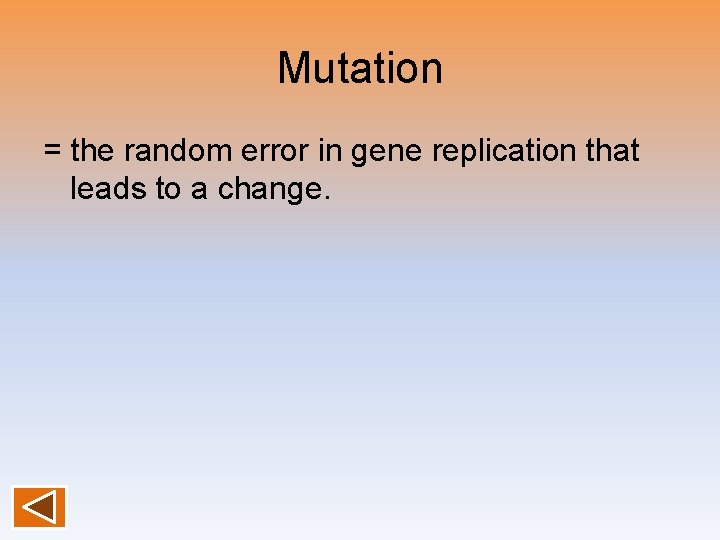 Mutation

= the random error in gene replication that leads to a change.